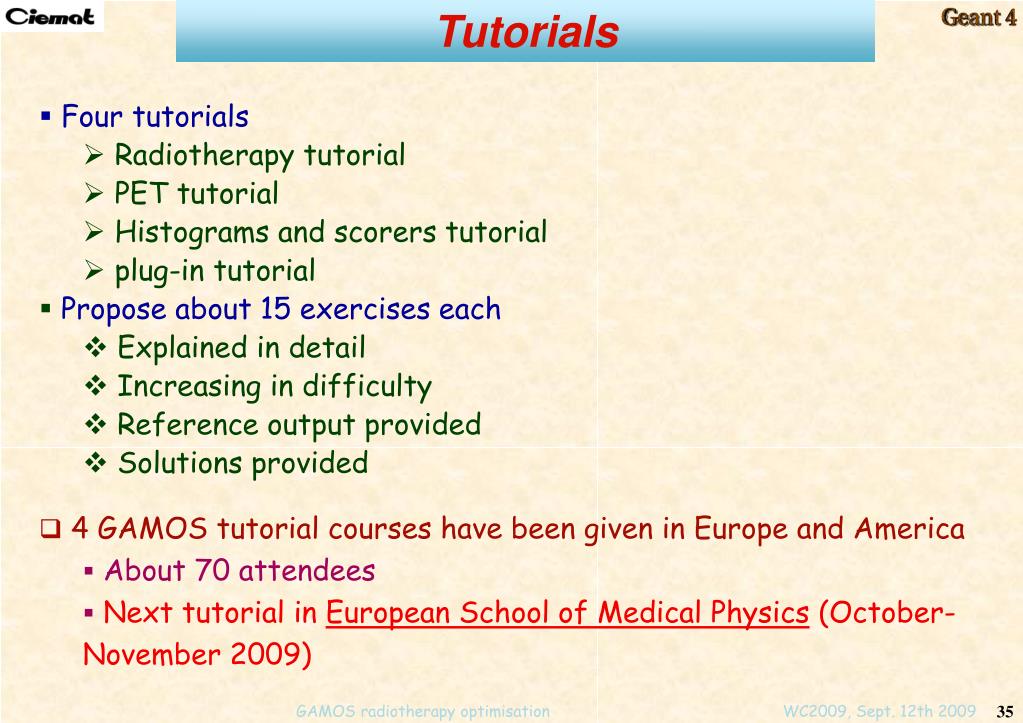 Ciemat

Tutorials

Geant 4

▪ Four tutorials
➢ Radiotherapy tutorial
➢ PET tutorial
➢ Histograms and scorers tutorial
➢ plug-in tutorial
▪ Propose about 15 exercises each
❖ Explained in detail
❖ Increasing in difficulty
❖ Reference output provided
❖ Solutions provided

❑ 4 GAMOS tutorial courses have been given in Europe and America
▪ About 70 attendees
▪ Next tutorial in European School of Medical Physics (October-November 2009)

GAMOS radiotherapy optimisation

WC2009, Sept. 12th 2009

35